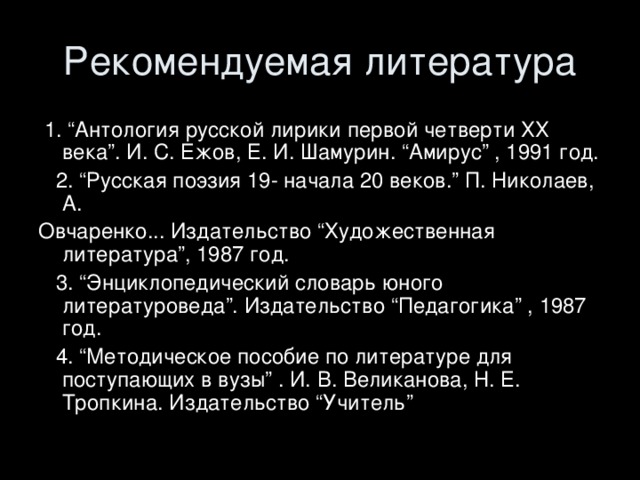 Рекомендуемая литература

1. “Антология русской лирики первой четверти XX века”. И. С. Ежов, Е. И. Шамурин. “Амирус” , 1991 год.

2. “Русская поэзия 19- начала 20 веков.” П. Николаев, А.

Овчаренко... Издательство “Художественная литература”, 1987 год.

3. “Энциклопедический словарь юного литературоведа”. Издательство “Педагогика” , 1987 год.

4. “Методическое пособие по литературе для поступающих в вузы” . И. В. Великанова, Н. Е. Тропкина. Издательство “Учитель”